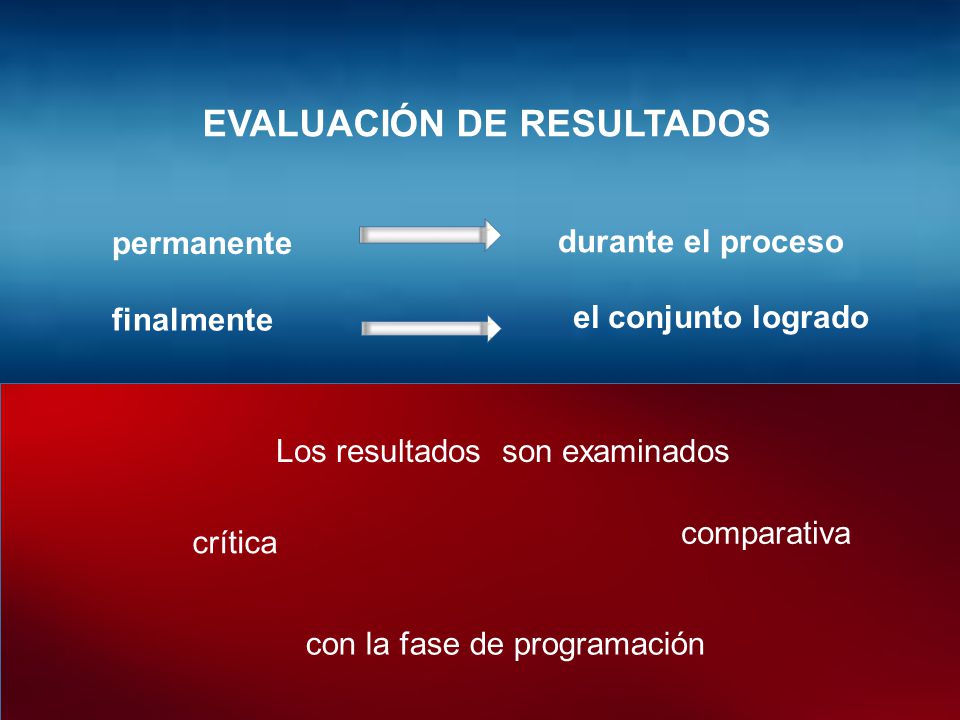 EVALUACIÓN DE RESULTADOS

permanente

durante el proceso

finalmente

el conjunto logrado

Los resultados son examinados

crítica

comparativa

con la fase de programación